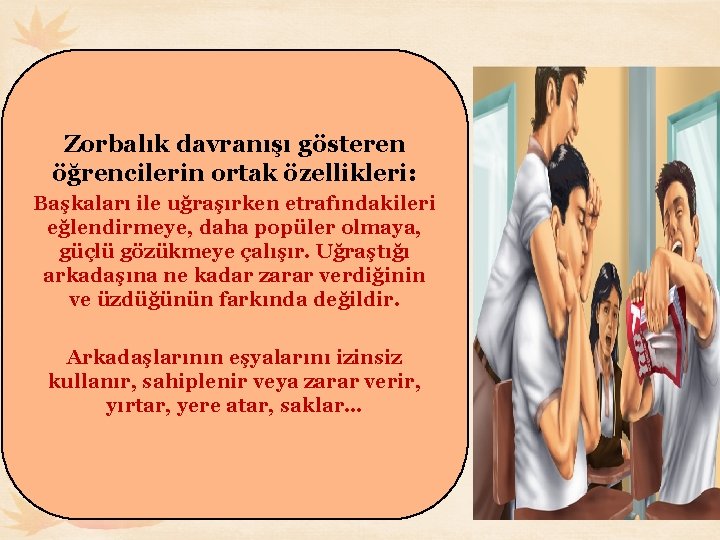 Zorbalık davranışı gösteren öğrencilerin ortak özellikleri:

Başkaları ile uğraşırken etrafındakileri eğlendirmeye, daha popüler olmaya, güçlü gözükmeye çalışır. Uğraştığı arkadaşına ne kadar zarar verdiğinin ve üzdüğünün farkında değildir.

Arkadaşlarının eşyalarını izinsiz kullanır, sahiplenir veya zarar verir, yırtar, yere atar, saklar...